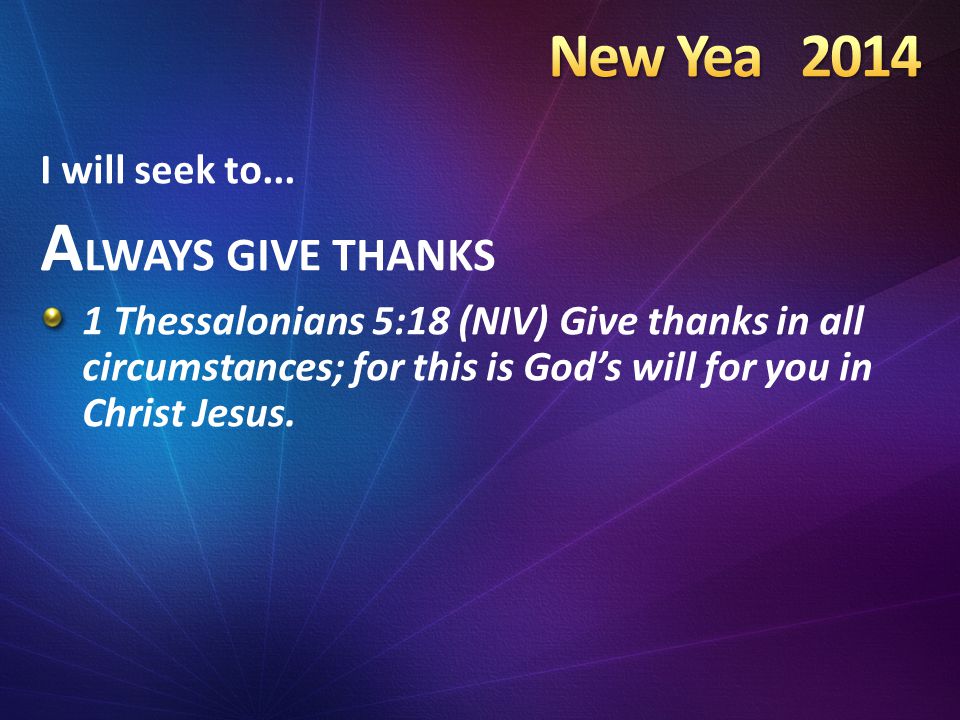 New Yea 2014

I will seek to...

ALWAYS GIVE THANKS

1 Thessalonians 5:18 (NIV) Give thanks in all circumstances; for this is God's will for you in Christ Jesus.